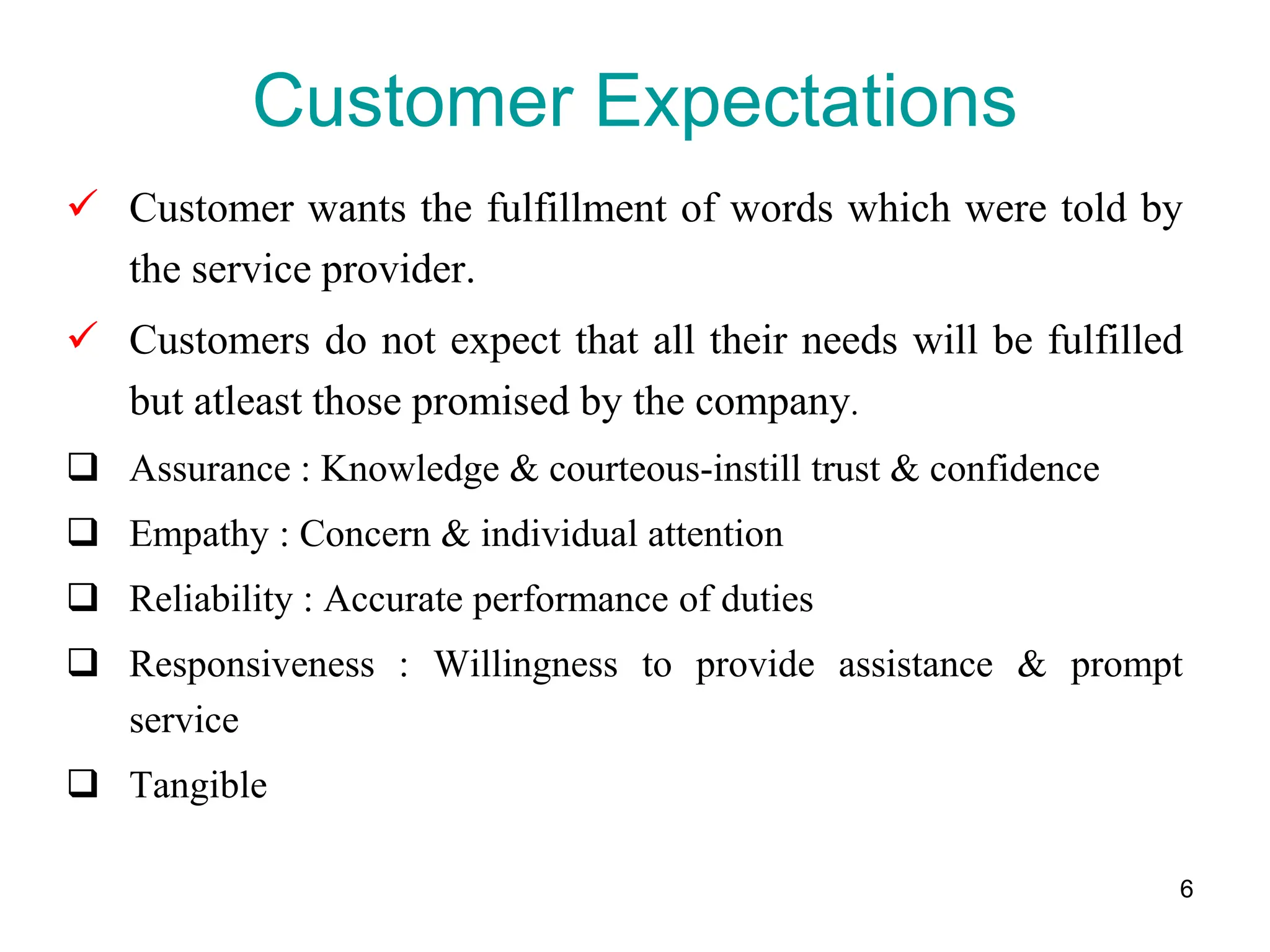 Customer Expectations

✓ Customer wants the fulfillment of words which were told by the service provider.

✓ Customers do not expect that all their needs will be fulfilled but atleast those promised by the company.

❑ Assurance : Knowledge & courteous-instill trust & confidence

❑ Empathy : Concern & individual attention

❑ Reliability : Accurate performance of duties

❑ Responsiveness : Willingness to provide assistance & prompt service

❑ Tangible

6